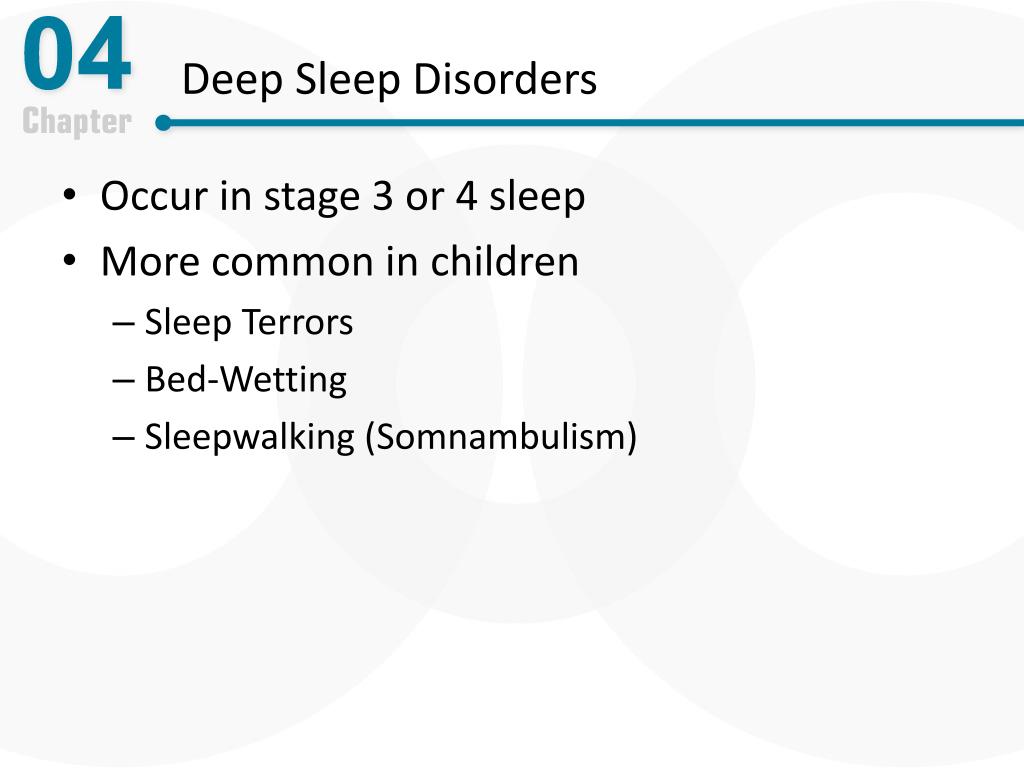 04
Chapter

Deep Sleep Disorders

• Occur in stage 3 or 4 sleep
• More common in children
– Sleep Terrors
– Bed-Wetting
– Sleepwalking (Somnambulism)